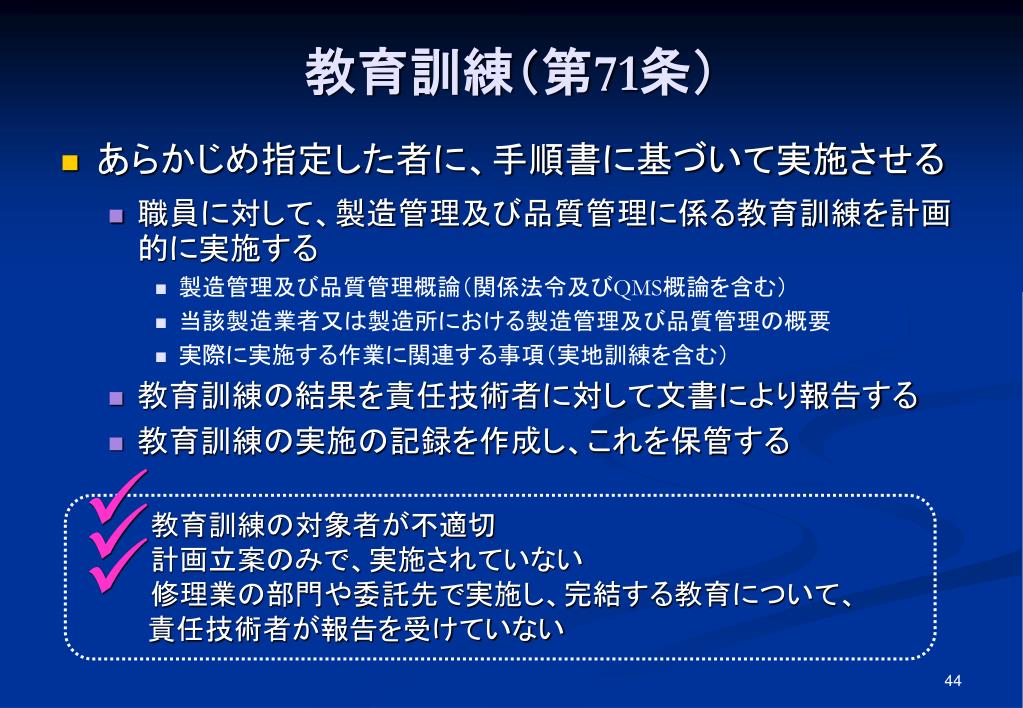 教育訓練（第71条）

あらかじめ指定した者に、手順書に基づいて実施させる

職員に対して、製造管理及び品質管理に係る教育訓練を計画的に実施する

製造管理及び品質管理概論（関係法令及びQMS概論を含む）

当該製造業者又は製造所における製造管理及び品質管理の概要

実際に実施する作業に関連する事項（実地訓練を含む）

教育訓練の結果を責任技術者に対して文書により報告する

教育訓練の実施の記録を作成し、これを保管する

教育訓練の対象者が不適切
計画立案のみで、実施されていない
修理業の部門や委託先で実施し、完結する教育について、責任技術者が報告を受けていない

44